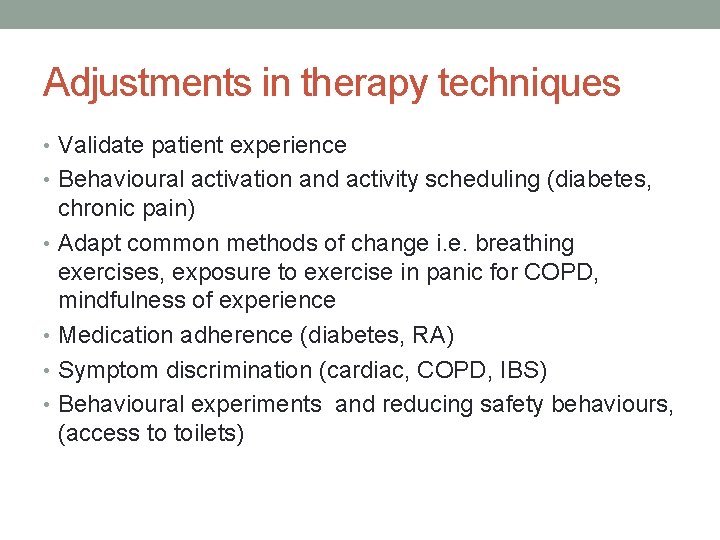 Adjustments in therapy techniques

• Validate patient experience
• Behavioural activation and activity scheduling (diabetes, chronic pain)
• Adapt common methods of change i.e. breathing exercises, exposure to exercise in panic for COPD, mindfulness of experience
• Medication adherence (diabetes, RA)
• Symptom discrimination (cardiac, COPD, IBS)
• Behavioural experiments and reducing safety behaviours, (access to toilets)